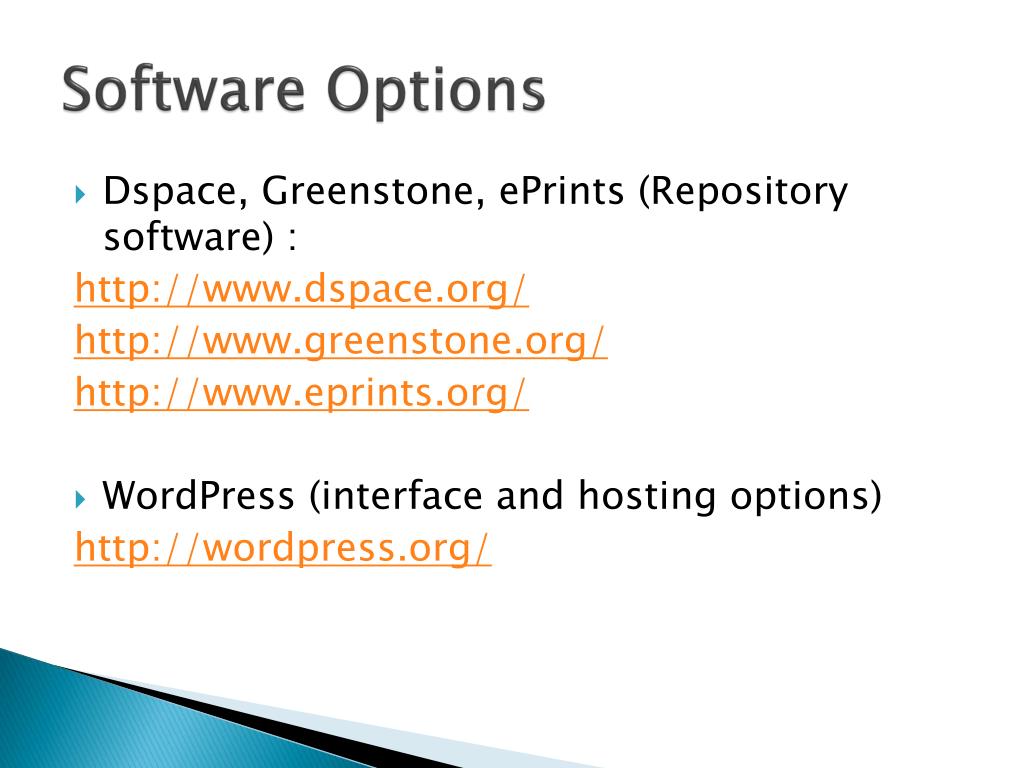 Software Options

Dspace, Greenstone, ePrints (Repository software) :

http://www.dspace.org/
http://www.greenstone.org/
http://www.eprints.org/

WordPress (interface and hosting options)

http://wordpress.org/